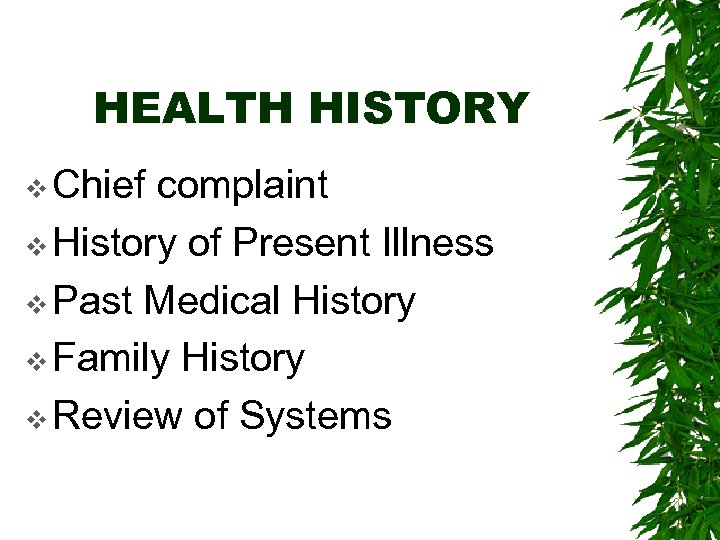 HEALTH HISTORY

❖ Chief complaint
❖ History of Present Illness
❖ Past Medical History
❖ Family History
❖ Review of Systems